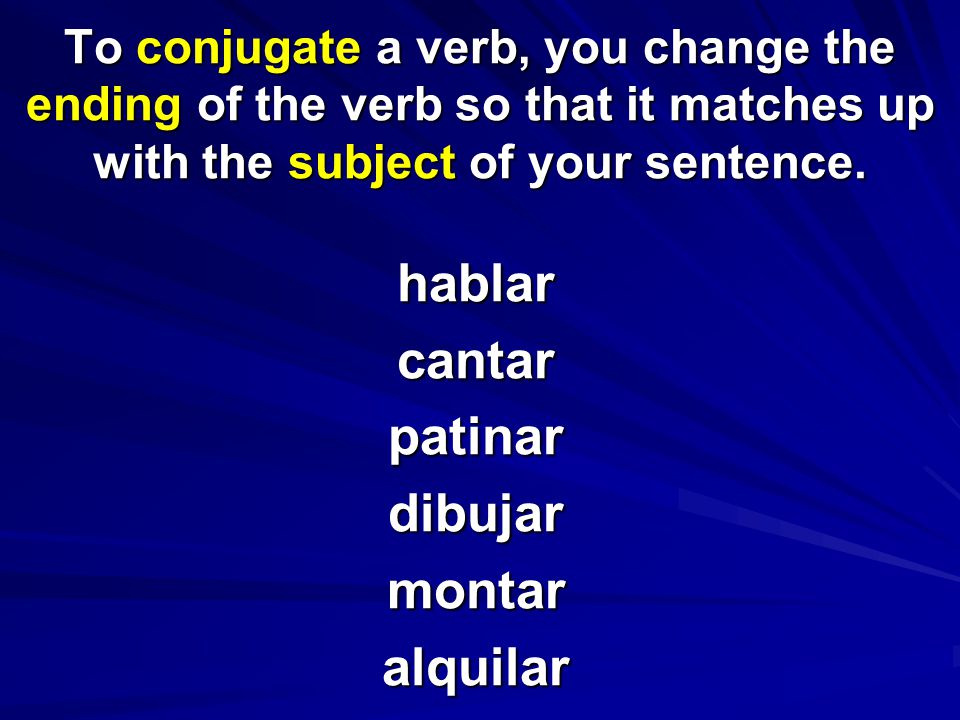 To conjugate a verb, you change the ending of the verb so that it matches up with the subject of your sentence.

hablar

cantar

patinar

dibujar

montar

alquilar